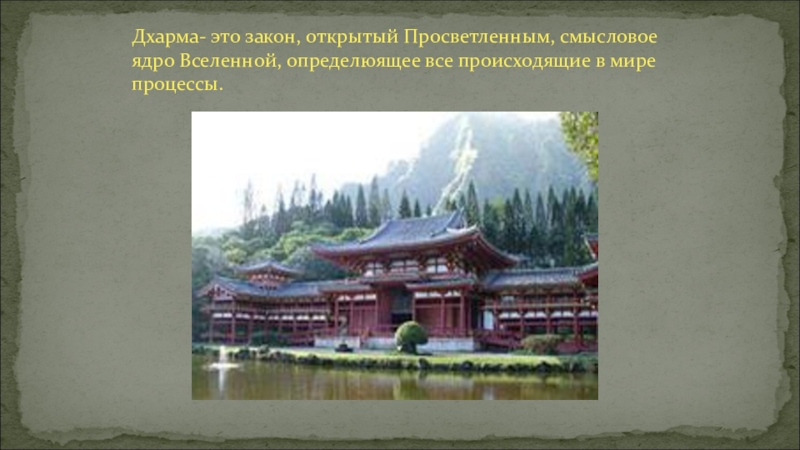 Дхарма- это закон, открытый Просветленным, смысловое ядро Вселенной, определюящее все происходящие в мире процессы.